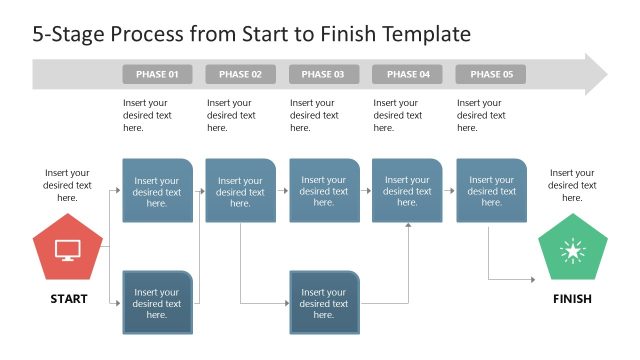 5-Stage Process from Start to Finish Template

PHASE 01

PHASE 02

PHASE 03

PHASE 04

PHASE 05

Insert your desired text here.

Insert your desired text here.

Insert your desired text here.

Insert your desired text here.

Insert your desired text here.

Insert your desired text here.

Insert your desired text here.

Insert your desired text here.

Insert your desired text here.

Insert your desired text here.

Insert your desired text here.

Insert your desired text here.

Insert your desired text here.

Insert your desired text here.

START

FINISH